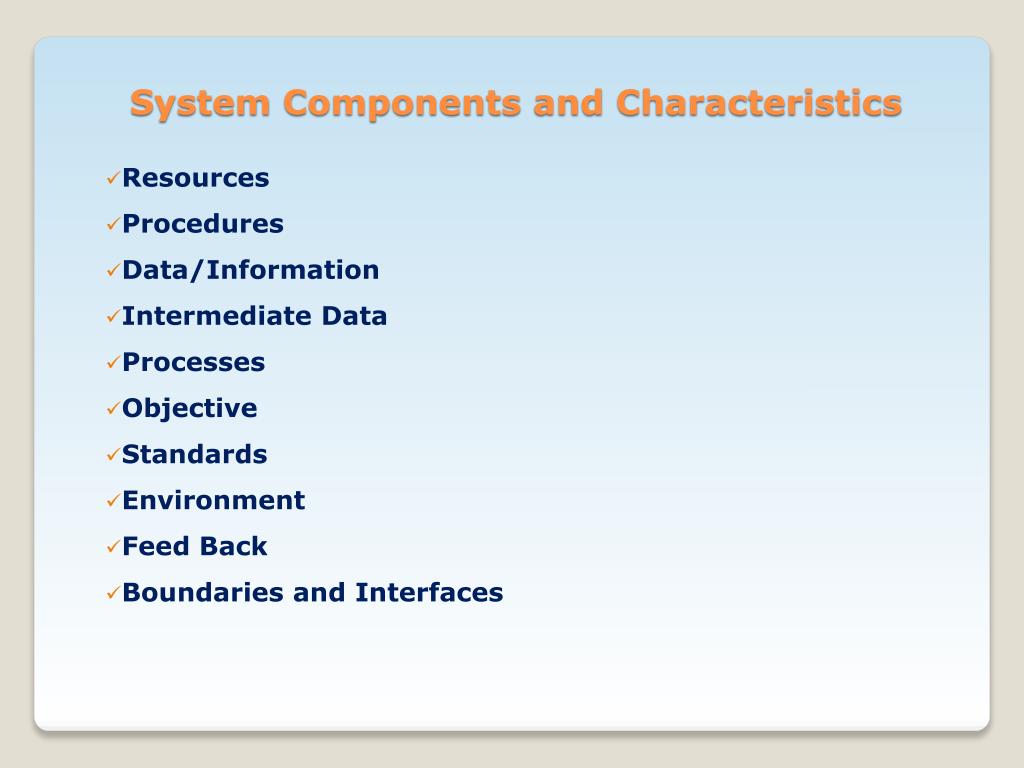 System Components and Characteristics

✓Resources
✓Procedures
✓Data/Information
✓Intermediate Data
✓Processes
✓Objective
✓Standards
✓Environment
✓Feed Back
✓Boundaries and Interfaces